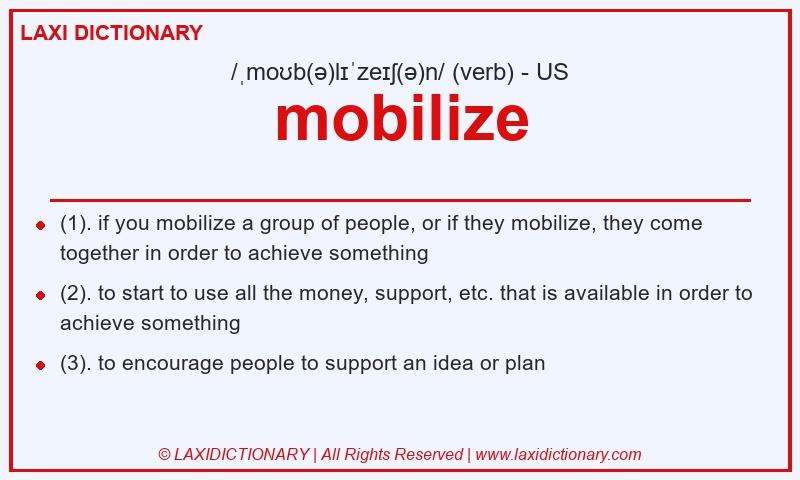 LAXI DICTIONARY

/ˌmoʊb(ə)lɪˈzeɪʃ(ə)n/ (verb) - US

mobilize

- (1). if you mobilize a group of people, or if they mobilize, they come together in order to achieve something
- (2). to start to use all the money, support, etc. that is available in order to achieve something
- (3). to encourage people to support an idea or plan

© LAXIDICTIONARY | All Rights Reserved | www.laxidictionary.com